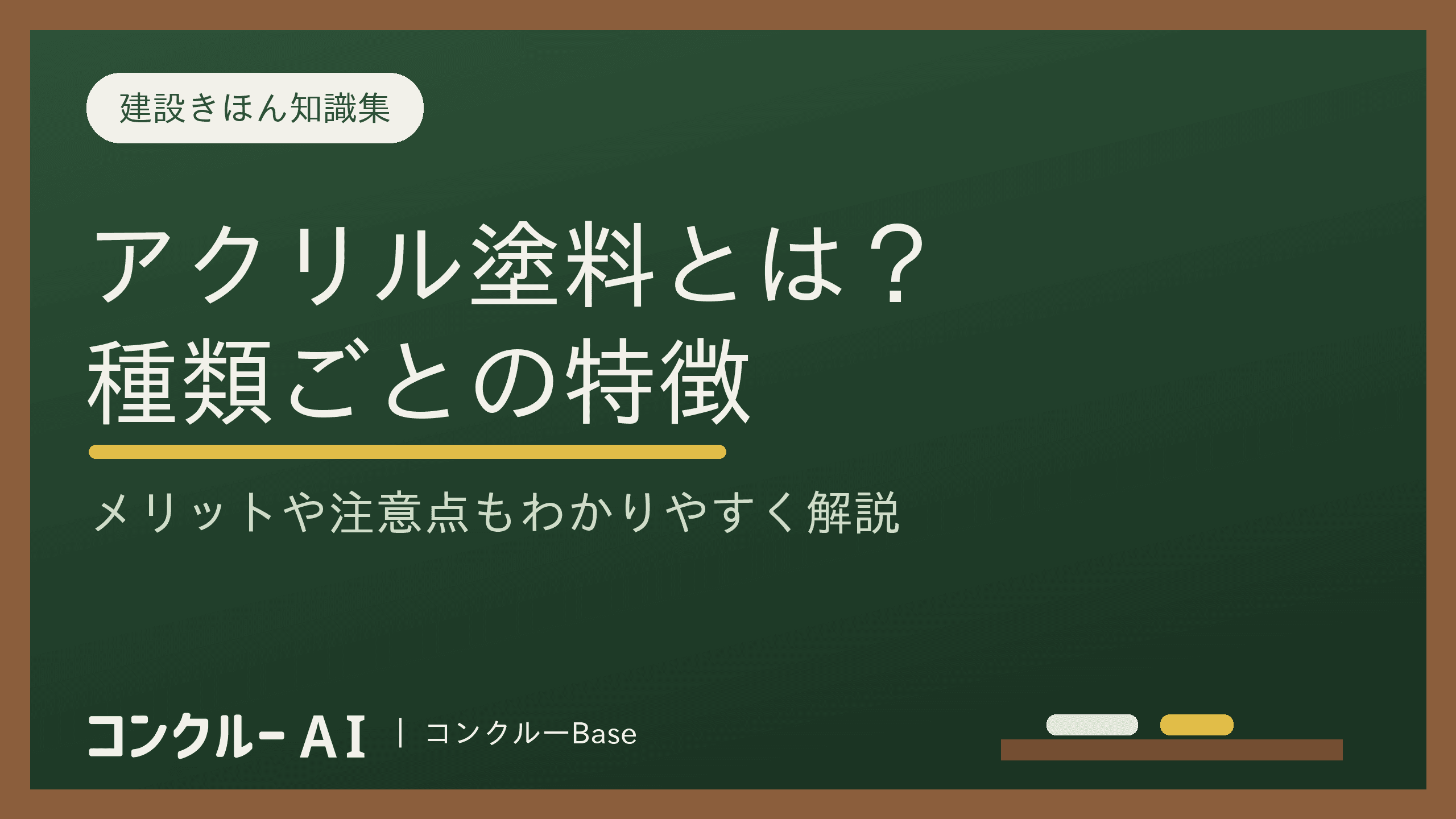 建設きほん知識集

アクリル塗料とは？
種類ごとの特徴

メリットや注意点もわかりやすく解説

コンクルー AI | コンクルーBase